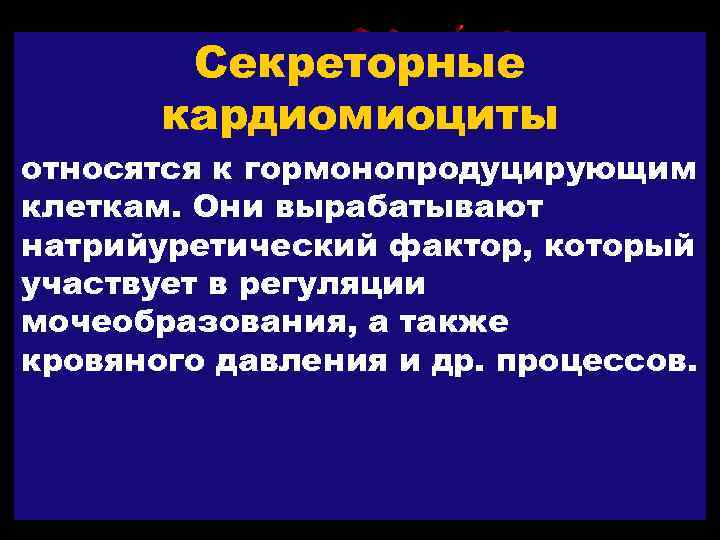 Секреторные кардиомиоциты

относятся к гормонопродуцирующим клеткам. Они вырабатывают натрийуретический фактор, который участвует в регуляции мочеобразования, а также кровяного давления и др. процессов.